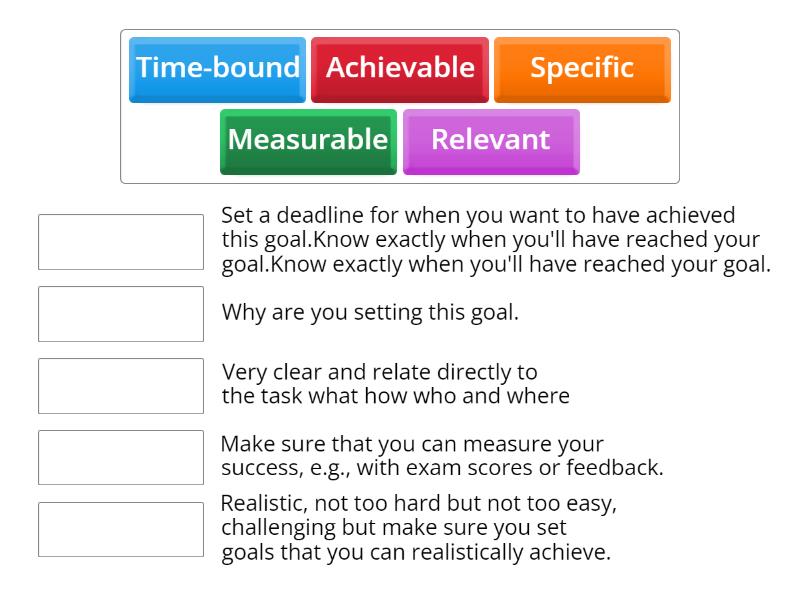 Time-bound Achievable Specific
Measurable Relevant

Set a deadline for when you want to have achieved this goal.Know exactly when you'll have reached your goal.Know exactly when you'll have reached your goal.

Why are you setting this goal.

Very clear and relate directly to the task what how who and where

Make sure that you can measure your success, e.g., with exam scores or feedback.

Realistic, not too hard but not too easy, challenging but make sure you set goals that you can realistically achieve.